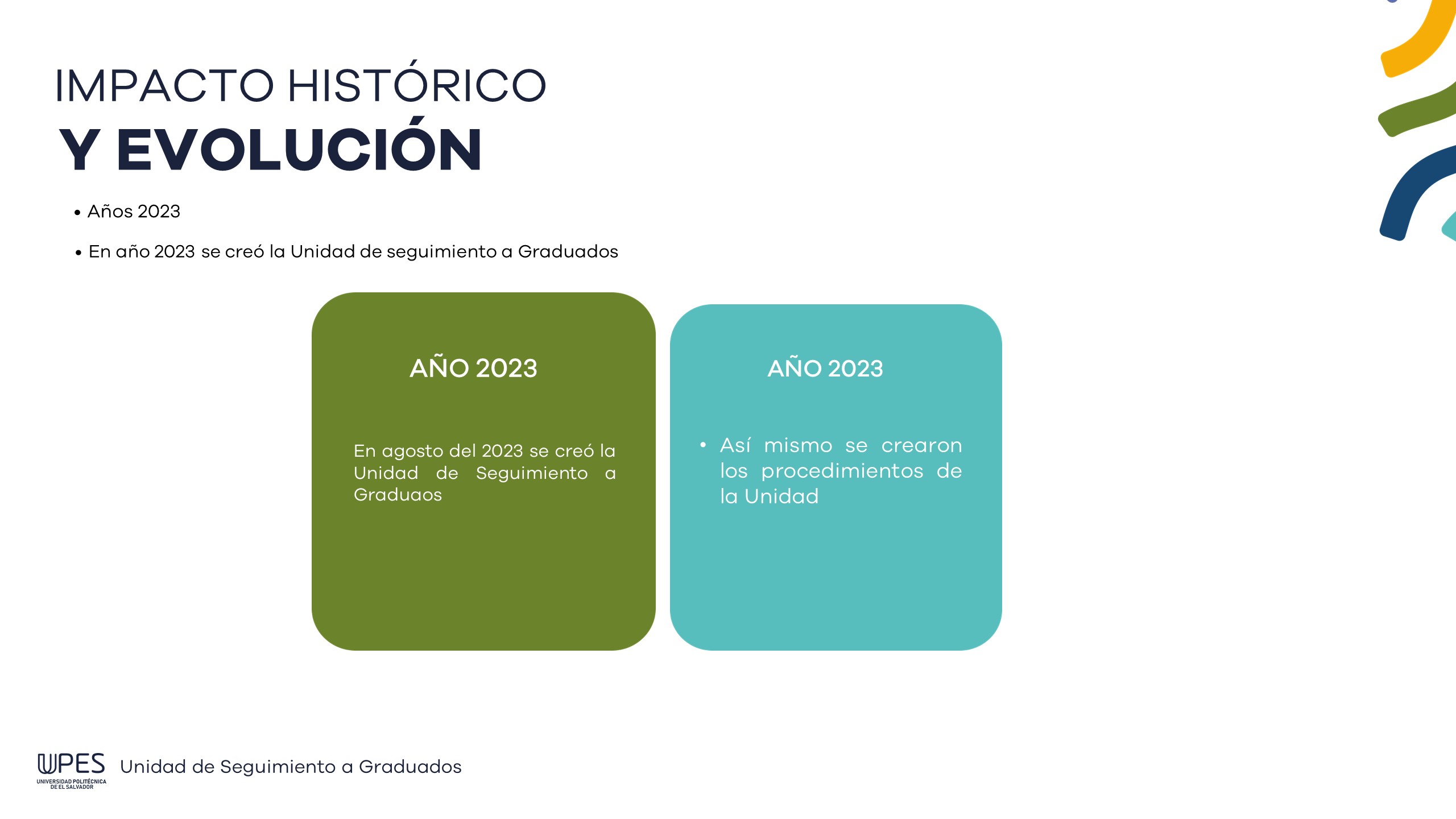 IMPACTO HISTÓRICO
Y EVOLUCIÓN

• Años 2023
• En año 2023 se creó la Unidad de seguimiento a Graduados

AÑO 2023

En agosto del 2023 se creó la Unidad de Seguimiento a Graduaos

AÑO 2023

• Así mismo se crearon los procedimientos de la Unidad

UPES
UNIVERSIDAD POLITÉCNICA DE EL SALVADOR
Unidad de Seguimiento a Graduados